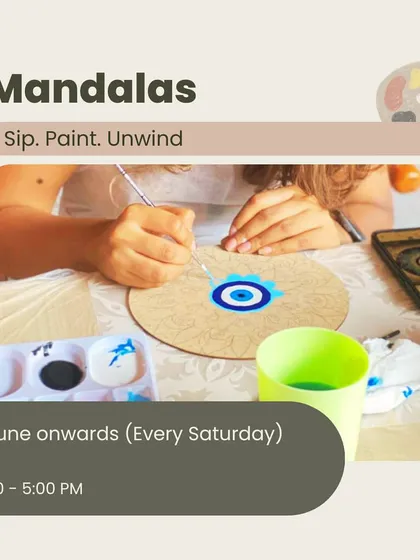 Mandalas

Sip. Paint. Unwind

une onwards (Every Saturday)

0 - 5:00 PM